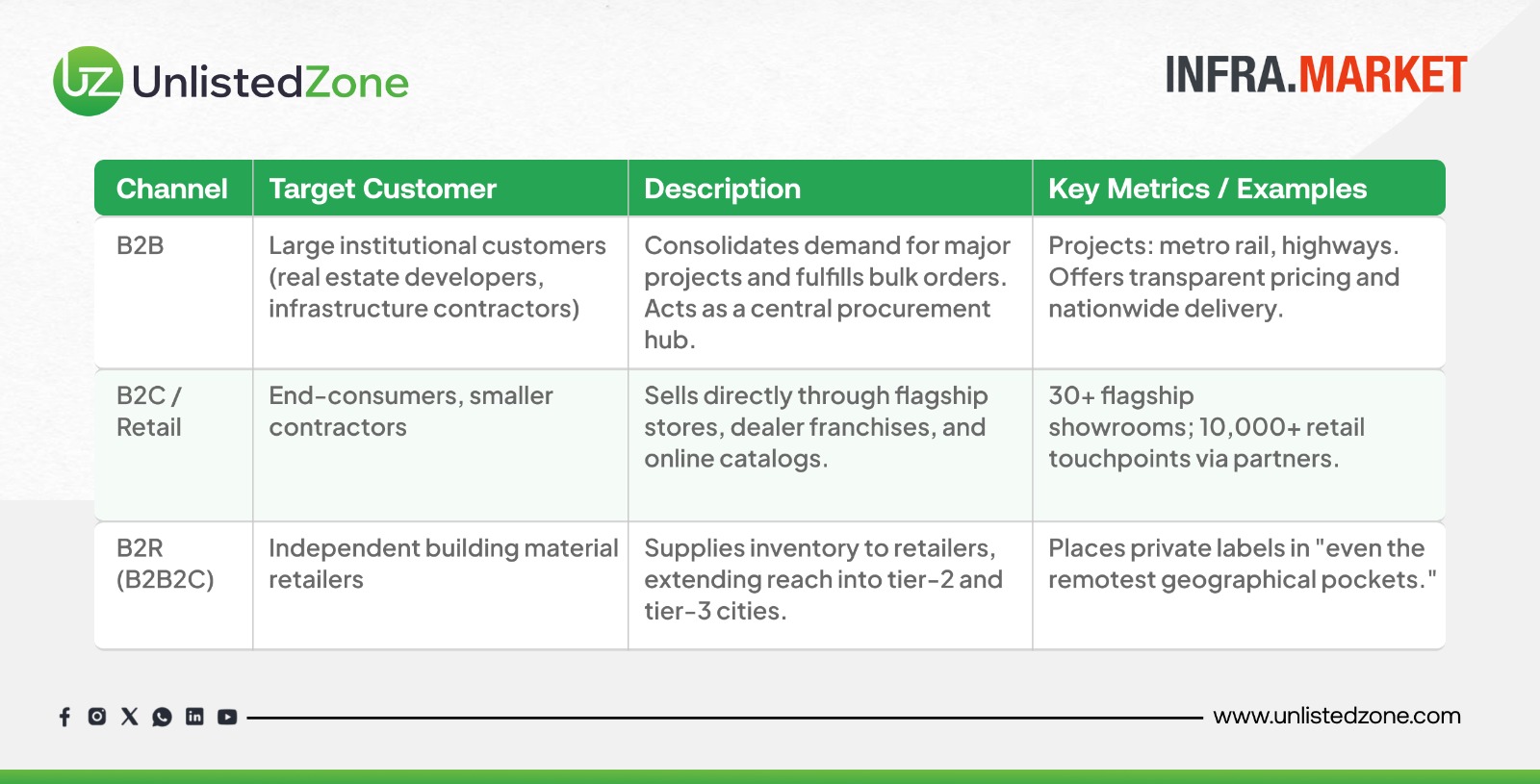 UZ UnlistedZone

INFRA.MARKET

| Channel | Target Customer | Description | Key Metrics / Examples |
|---|---|---|---|
| B2B | Large institutional customers (real estate developers, infrastructure contractors) | Consolidates demand for major projects and fulfills bulk orders. Acts as a central procurement hub. | Projects: metro rail, highways. Offers transparent pricing and nationwide delivery. |
| B2C / Retail | End-consumers, smaller contractors | Sells directly through flagship stores, dealer franchises, and online catalogs. | 30+ flagship showrooms; 10,000+ retail touchpoints via partners. |
| B2R (B2B2C) | Independent building material retailers | Supplies inventory to retailers, extending reach into tier-2 and tier-3 cities. | Places private labels in "even the remotest geographical pockets." |

www.unlistedzone.com